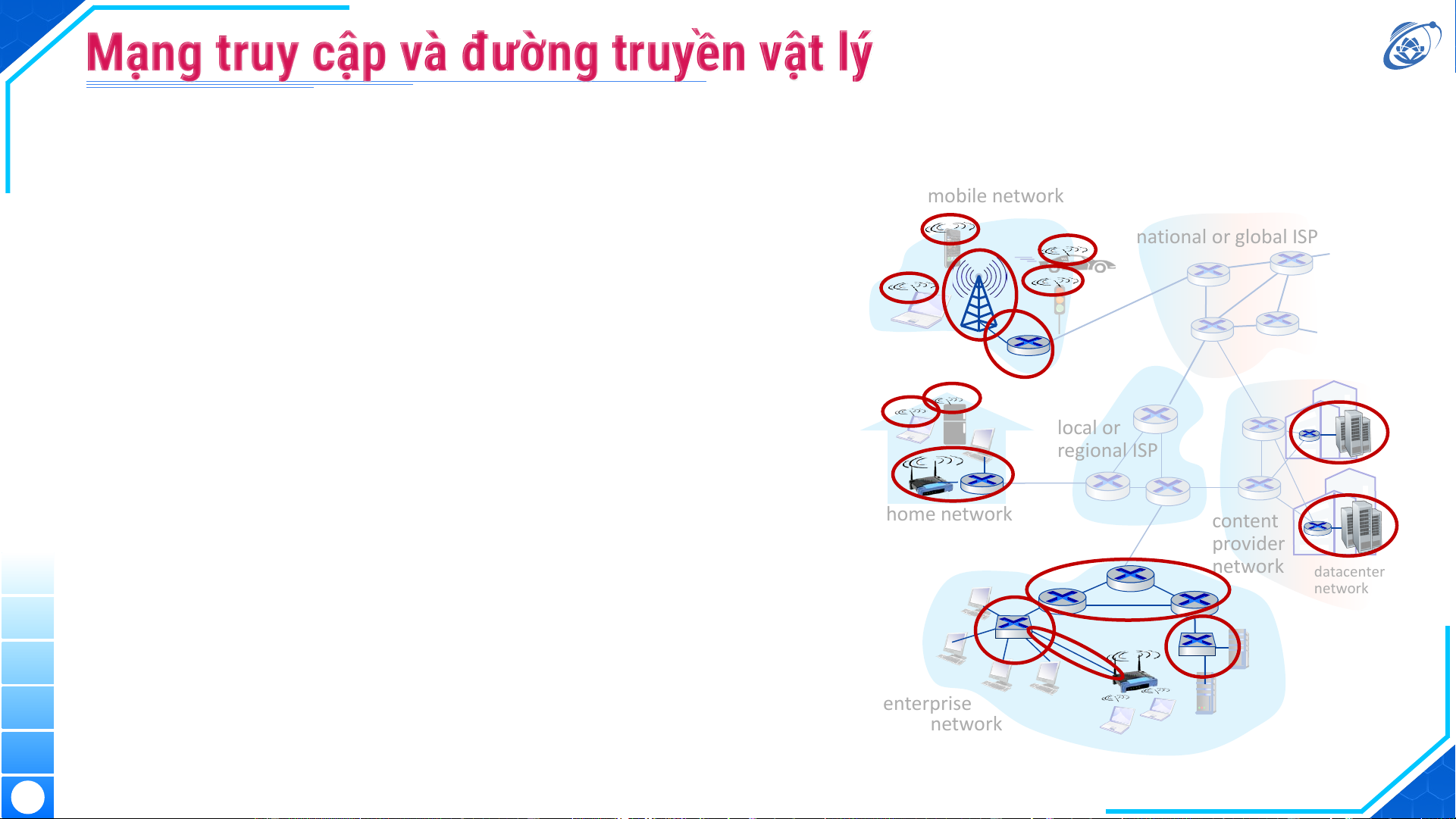 Mạng truy cập và đường truyền vật lý

mobile network

national or global ISP

local or regional ISP

home network

content provider network

datacenter network

enterprise network